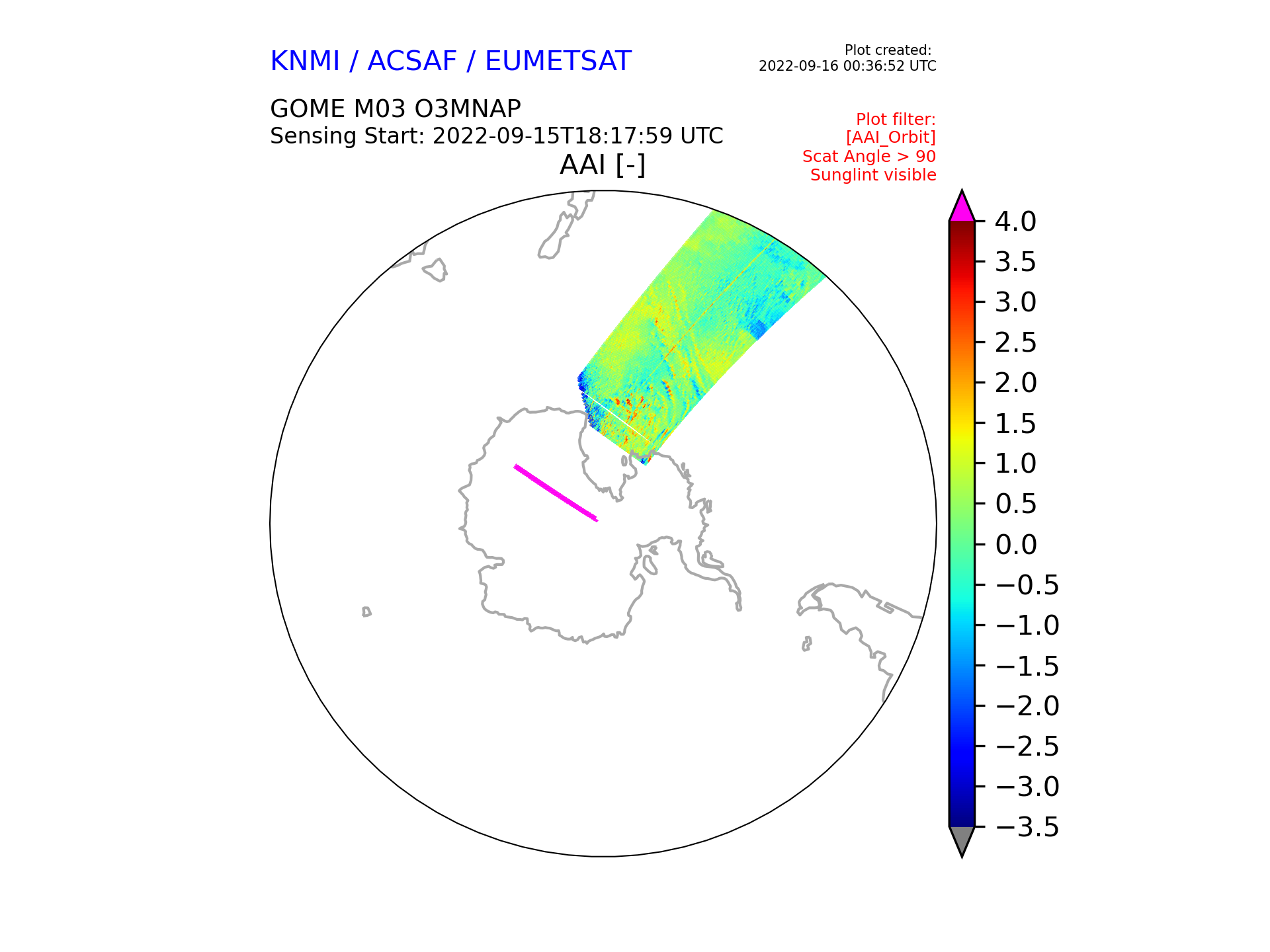 KNMI / ACSAF / EUMETSAT

Plot created:
2022-09-16 00:36:52 UTC

GOME M03 O3MNAP
Sensing Start: 2022-09-15T18:17:59 UTC

Plot filter:
[AAI_Orbit]
Scat Angle > 90
Sunglint visible

AAI [-]

4.0
3.5
3.0
2.5
2.0
1.5
1.0
0.5
0.0
−0.5
−1.0
−1.5
−2.0
−2.5
−3.0
−3.5